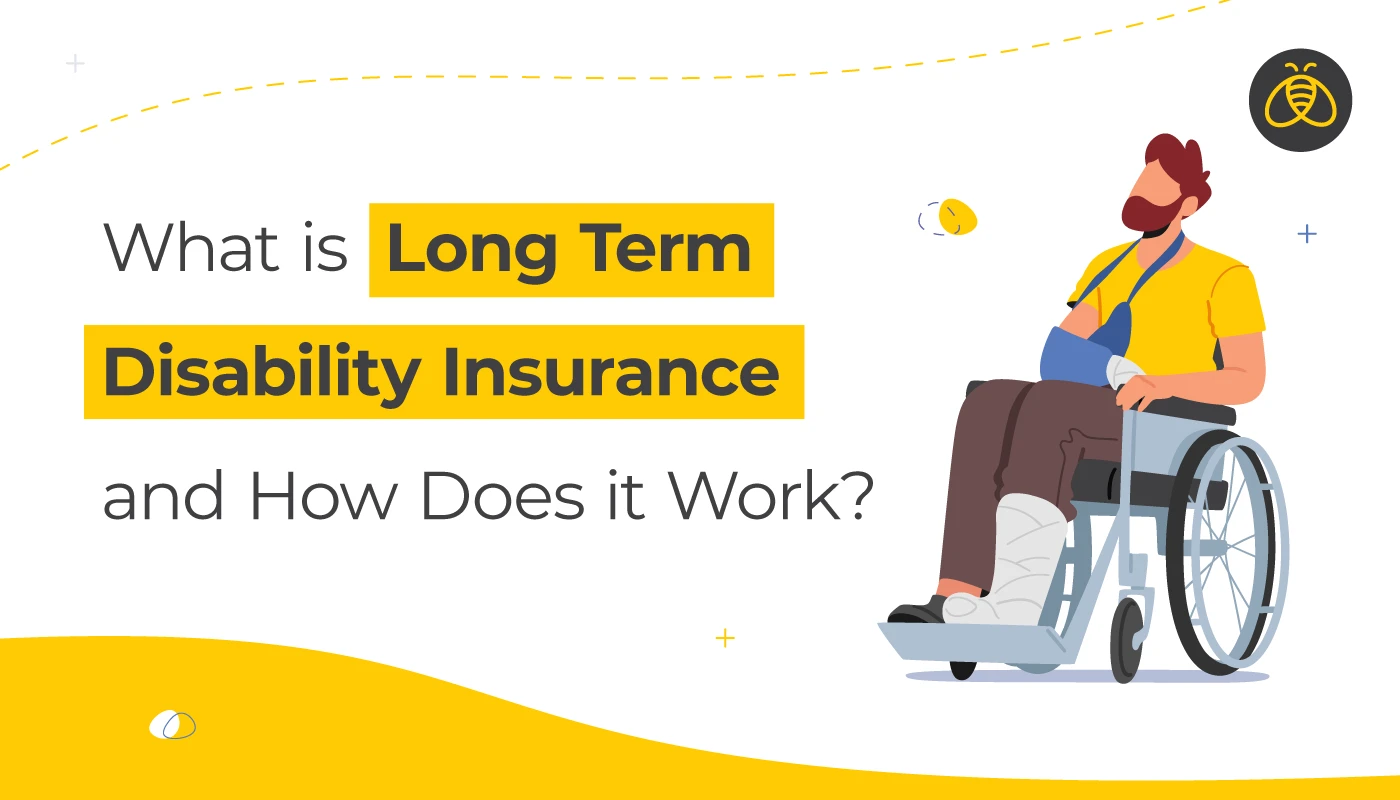 What is Long Term Disability Insurance and How Does it Work?